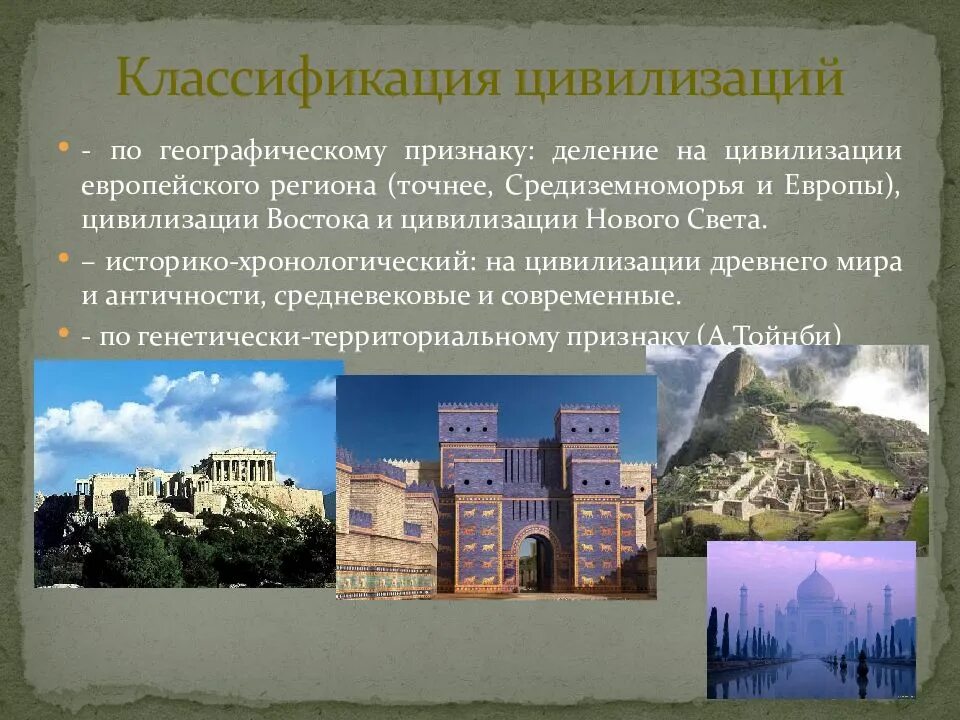 Классификация цивилизаций

- по географическому признаку: деление на цивилизации европейского региона (точнее, Средиземноморья и Европы), цивилизации Востока и цивилизации Нового Света.

– историко-хронологический: на цивилизации древнего мира и античности, средневековые и современные.

- по генетически-территориальному признаку (А.Тойнби)